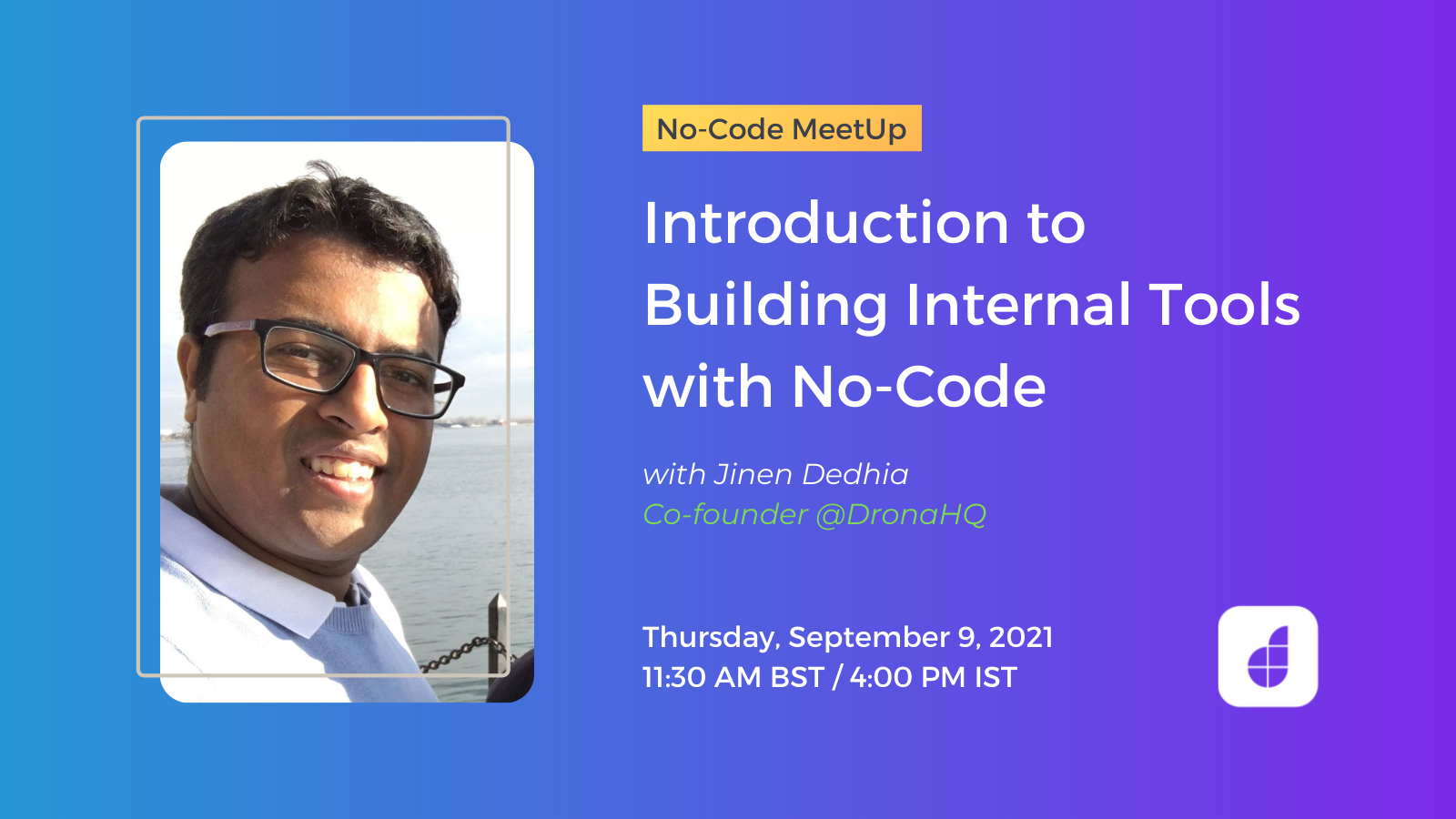 No-Code MeetUp

Introduction to Building Internal Tools with No-Code

with Jinen Dedhia
Co-founder @DronaHQ

Thursday, September 9, 2021
11:30 AM BST / 4:00 PM IST